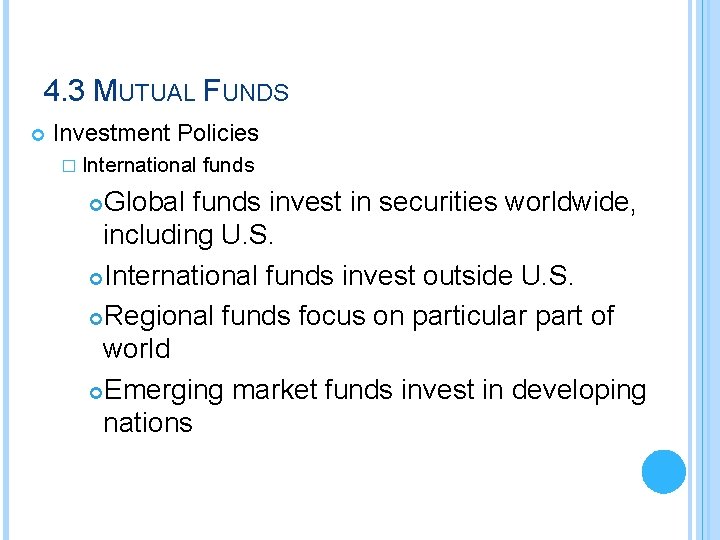 4.3 MUTUAL FUNDS

Investment Policies

International funds

Global funds invest in securities worldwide, including U.S.

International funds invest outside U.S.

Regional funds focus on particular part of world

Emerging market funds invest in developing nations